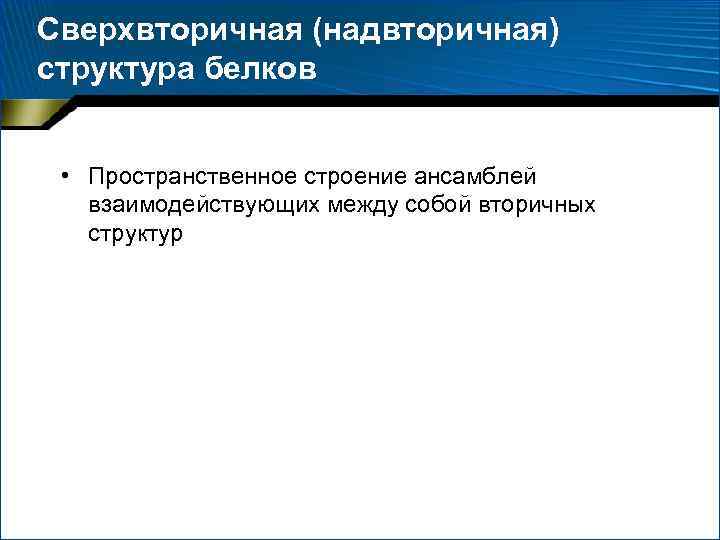 Сверхвторичная (надвторичная) структура белков

• Пространственное строение ансамблей взаимодействующих между собой вторичных структур